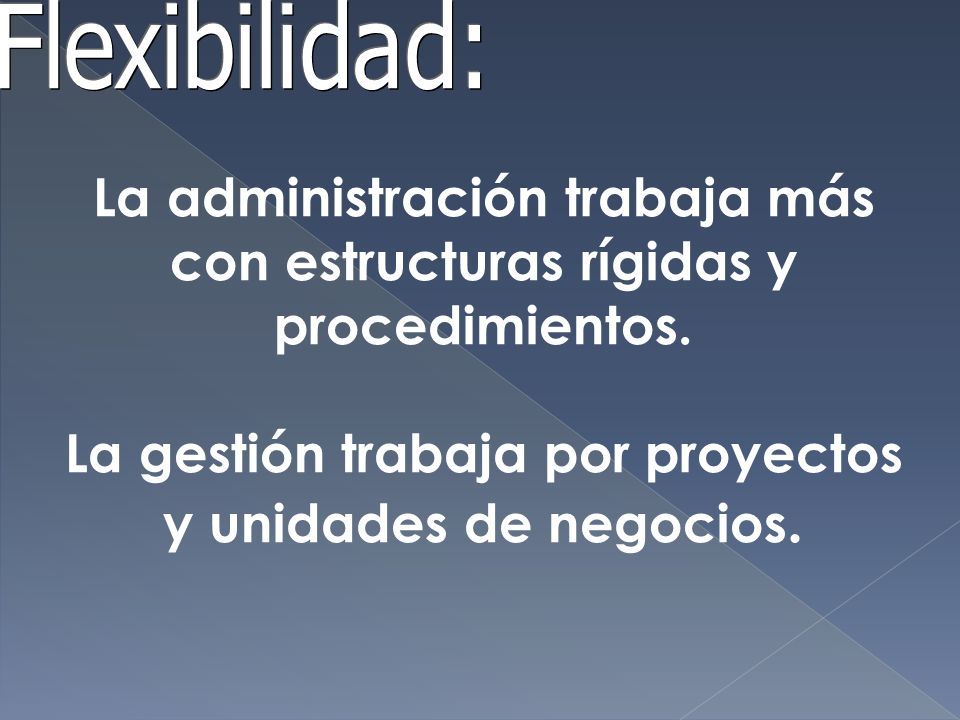 Flexibilidad:

La administración trabaja más con estructuras rígidas y procedimientos.

La gestión trabaja por proyectos y unidades de negocios.